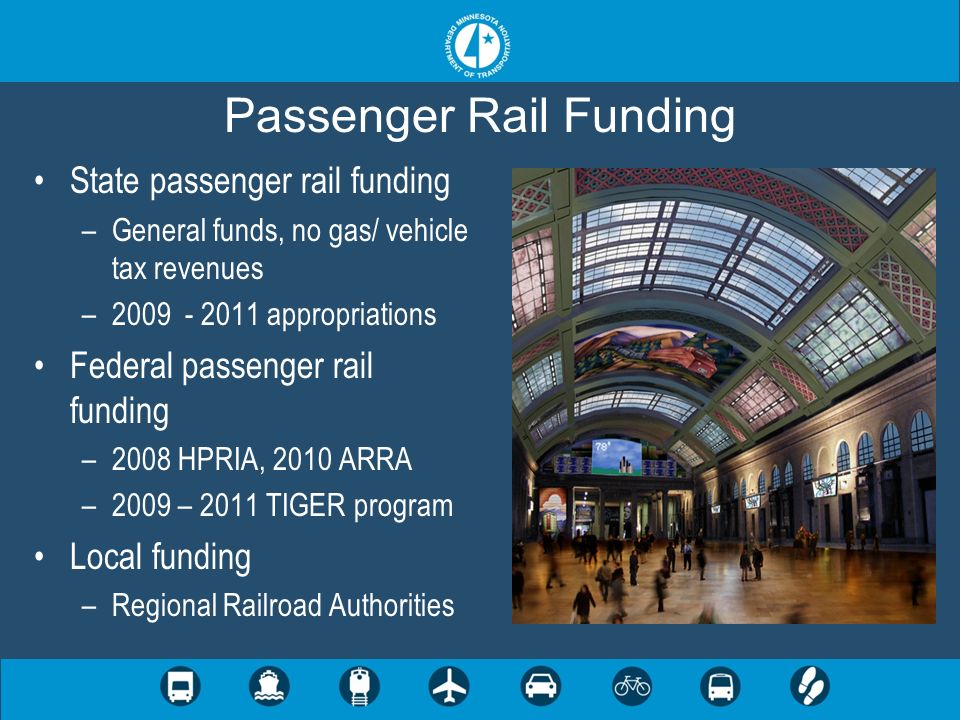 MINNESOTA DEPARTMENT OF TRANSPORTATION

Passenger Rail Funding

• State passenger rail funding
– General funds, no gas/ vehicle tax revenues
– 2009 - 2011 appropriations
• Federal passenger rail funding
– 2008 HPRIA, 2010 ARRA
– 2009 – 2011 TIGER program
• Local funding
– Regional Railroad Authorities

78°